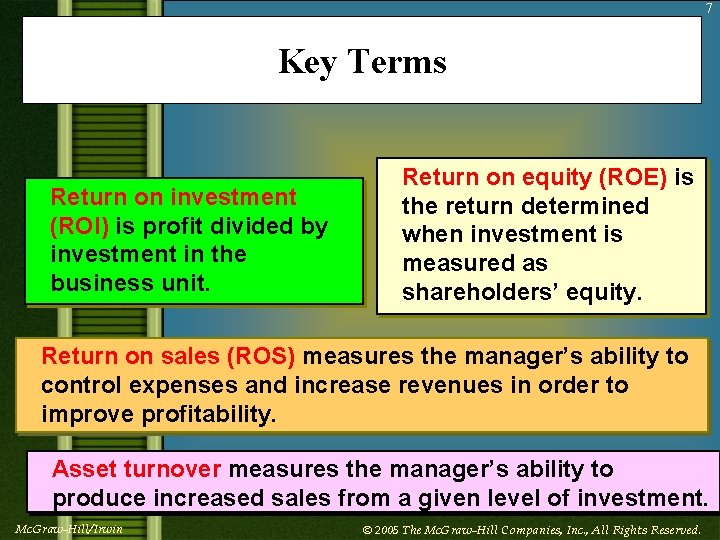 7

Key Terms

Return on investment (ROI) is profit divided by investment in the business unit.

Return on equity (ROE) is the return determined when investment is measured as shareholders' equity.

Return on sales (ROS) measures the manager's ability to control expenses and increase revenues in order to improve profitability.

Asset turnover measures the manager's ability to produce increased sales from a given level of investment.

McGraw-Hill/Irwin

© 2005 The McGraw-Hill Companies, Inc., All Rights Reserved.